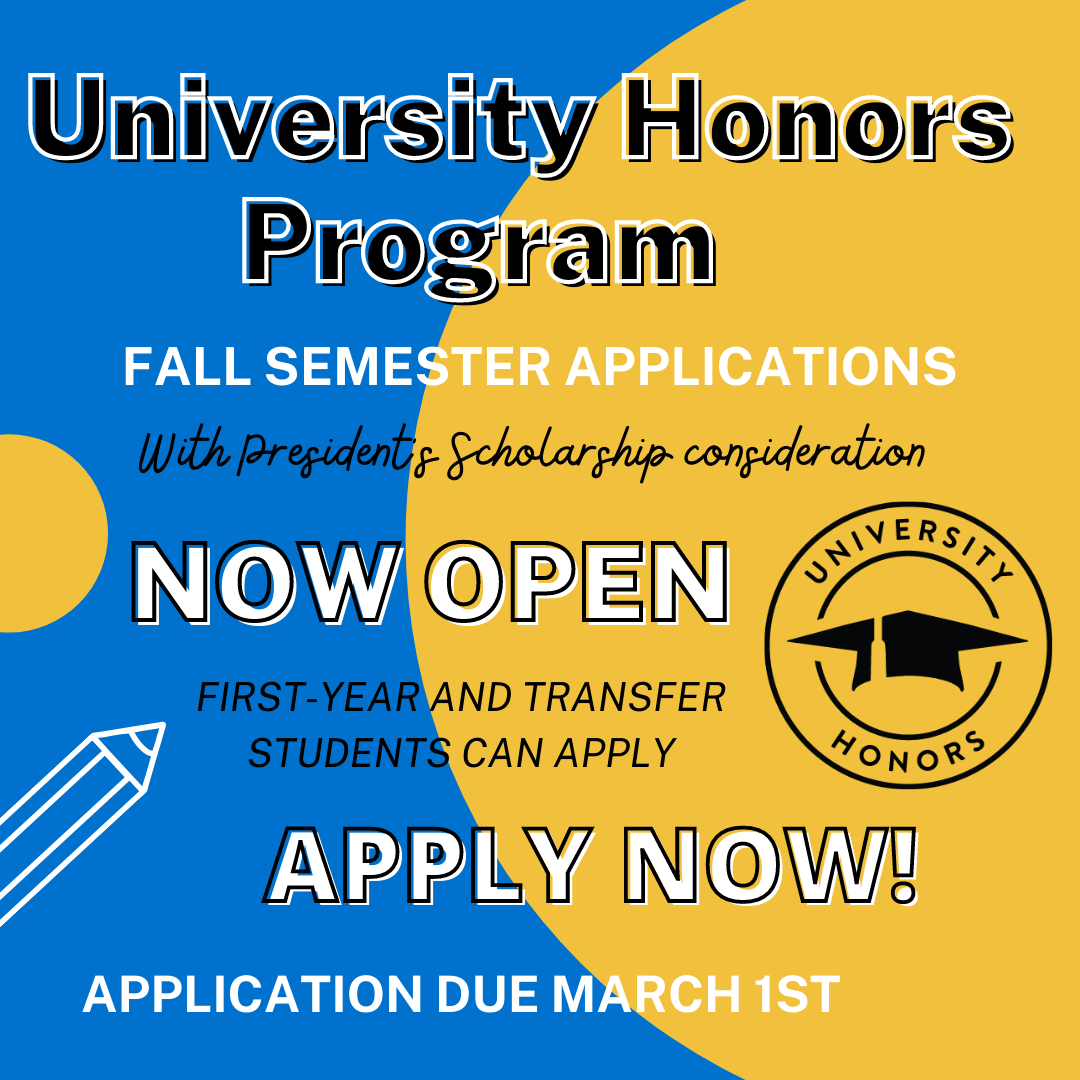 University Honors Program

FALL SEMESTER APPLICATIONS

With President's Scholarship consideration

NOW OPEN

UNIVERSITY HONORS

FIRST-YEAR AND TRANSFER STUDENTS CAN APPLY

APPLY NOW!

APPLICATION DUE MARCH 1ST